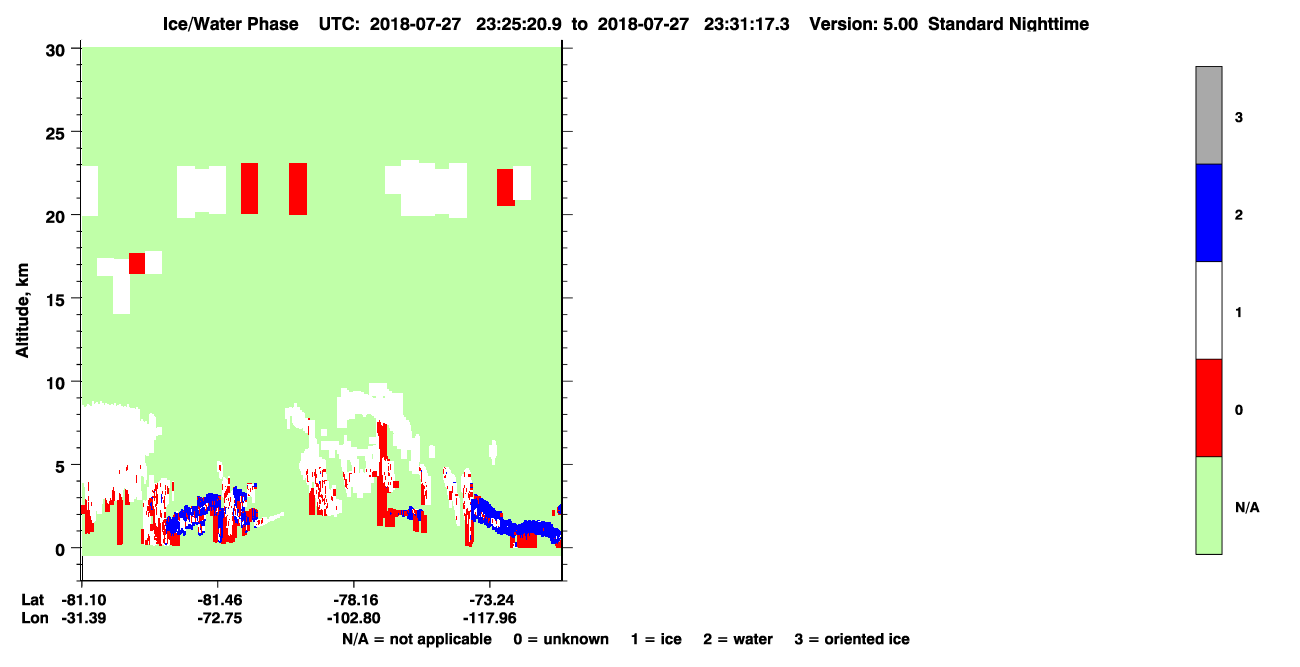 Ice/Water Phase UTC: 2018-07-27 23:25:20.9 to 2018-07-27 23:31:17.3 Version: 5.00 Standard Nighttime

30
25
20
15
10
5
0

Altitude, km

Lat -81.10 -81.46 -78.16 -73.24
Lon -31.39 -72.75 -102.80 -117.96

N/A = not applicable 0 = unknown 1 = ice 2 = water 3 = oriented ice

3
2
1
0
N/A